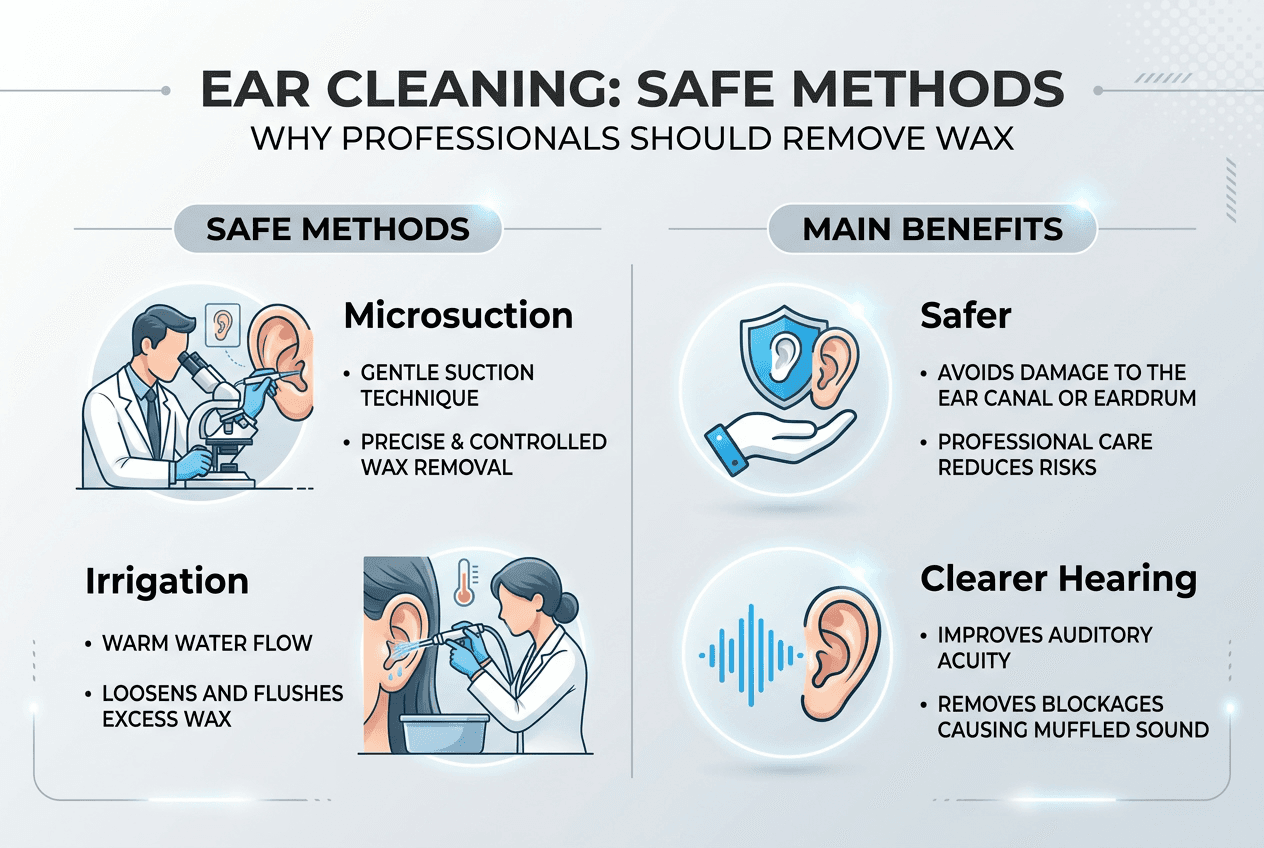 EAR CLEANING: SAFE METHODS
WHY PROFESSIONALS SHOULD REMOVE WAX

SAFE METHODS

Microsuction

• GENTLE SUCTION TECHNIQUE

• PRECISE & CONTROLLED WAX REMOVAL

Irrigation

• WARM WATER FLOW

• LOOSENS AND FLUSHES EXCESS WAX

MAIN BENEFITS

Safer

• AVOIDS DAMAGE TO THE EAR CANAL OR EARDRUM

• PROFESSIONAL CARE REDUCES RISKS

Clearer Hearing

• IMPROVES AUDITORY ACUITY

• REMOVES BLOCKAGES CAUSING MUFFLED SOUND